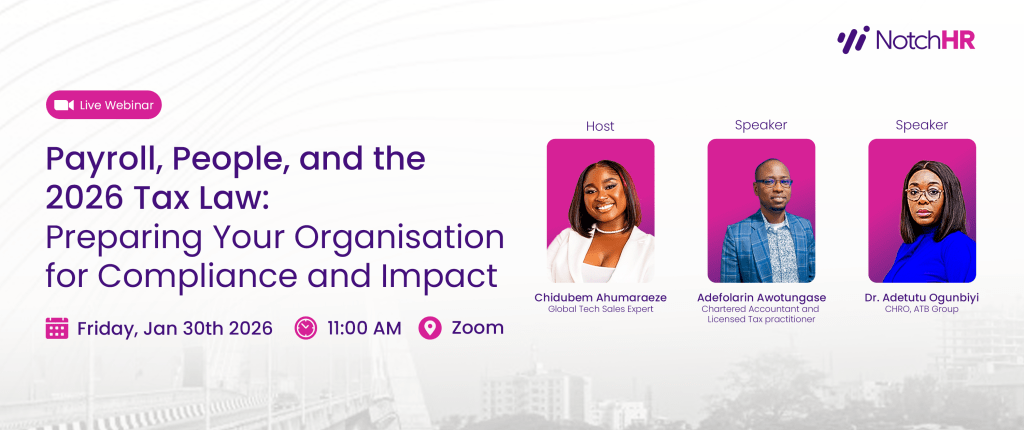 NotchHR

Live Webinar

Payroll, People, and the 2026 Tax Law: Preparing Your Organisation for Compliance and Impact

Friday, Jan 30th 2026

11:00 AM

Zoom

Host

Chidubem Ahumaraeze
Global Tech Sales Expert

Speaker

Adefolarin Awotungase
Chartered Accountant and Licensed Tax practitioner

Speaker

Dr. Adetutu Ogunbiyi
CHRO, ATB Group